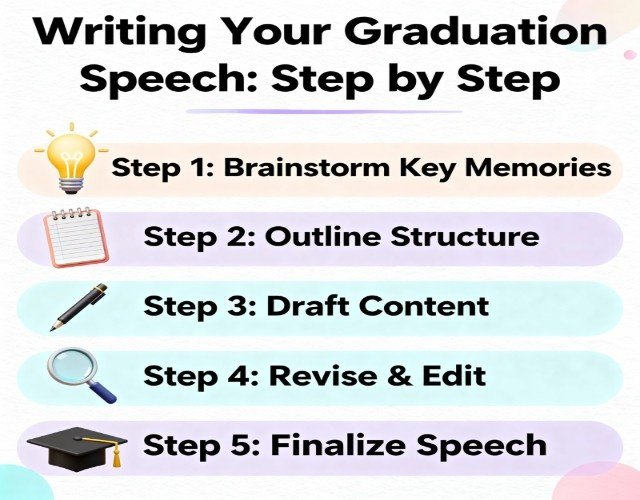 Writing Your Graduation Speech: Step by Step

Step 1: Brainstorm Key Memories

Step 2: Outline Structure

Step 3: Draft Content

Step 4: Revise & Edit

Step 5: Finalize Speech